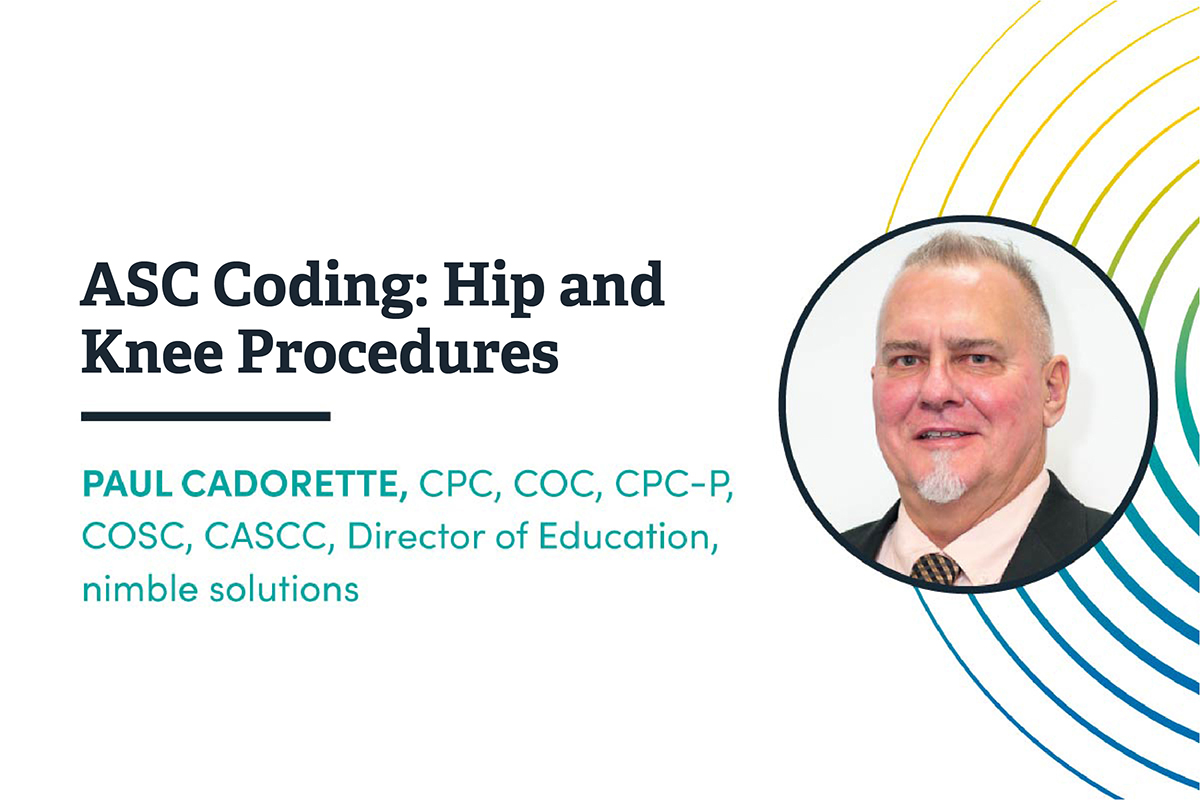 ASC Coding: Hip and Knee Procedures

PAUL CADORETTE, CPC, COC, CPC-P, COSC, CASCC, Director of Education, nimble solutions